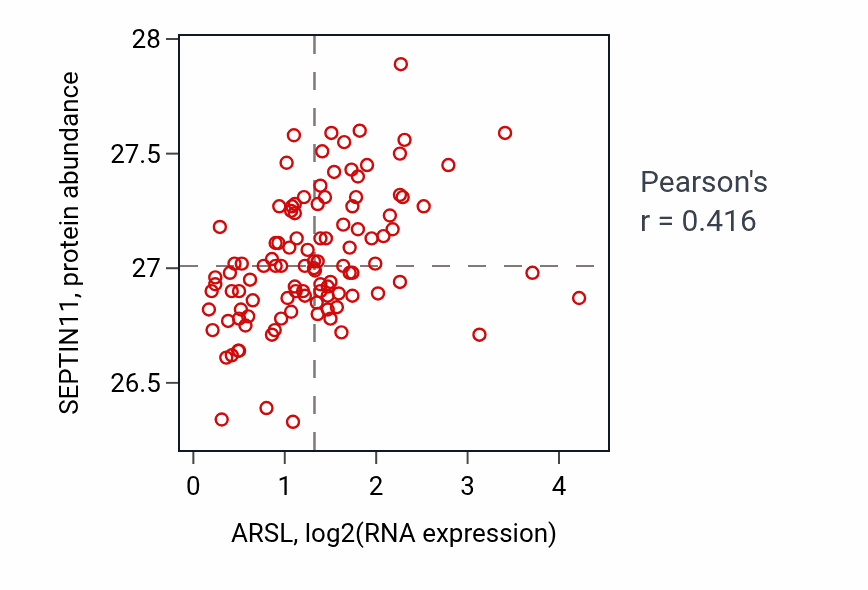 SEPTIN11, protein abundance

28
27.5
27
26.5

0 1 2 3 4

ARSL, log2(RNA expression)

Pearson's
r = 0.416